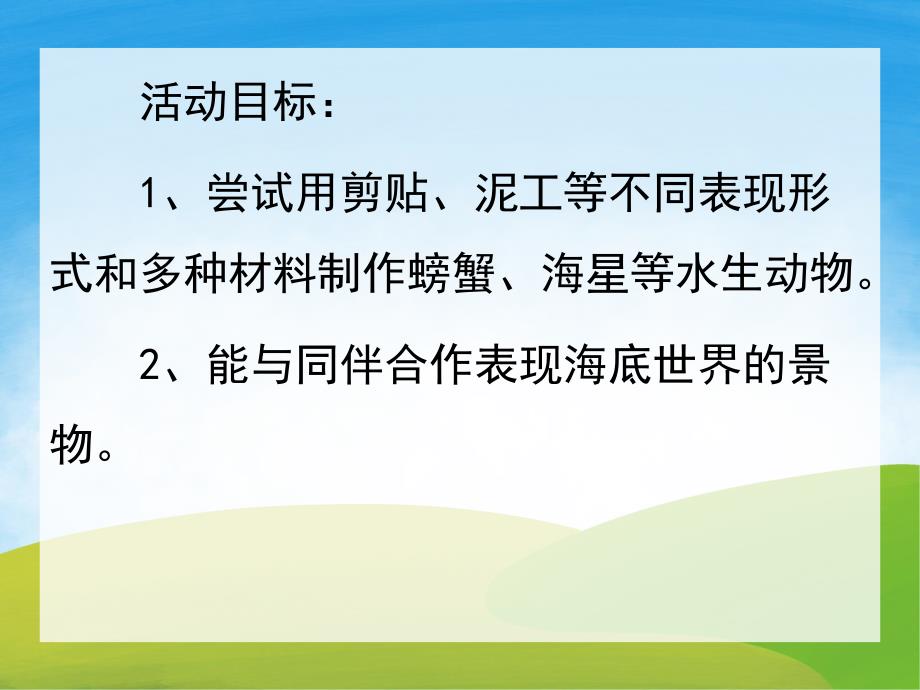 活动目标：

1、尝试用剪贴、泥工等不同表现形式和多种材料制作螃蟹、海星等水生动物。

2、能与同伴合作表现海底世界的景物。